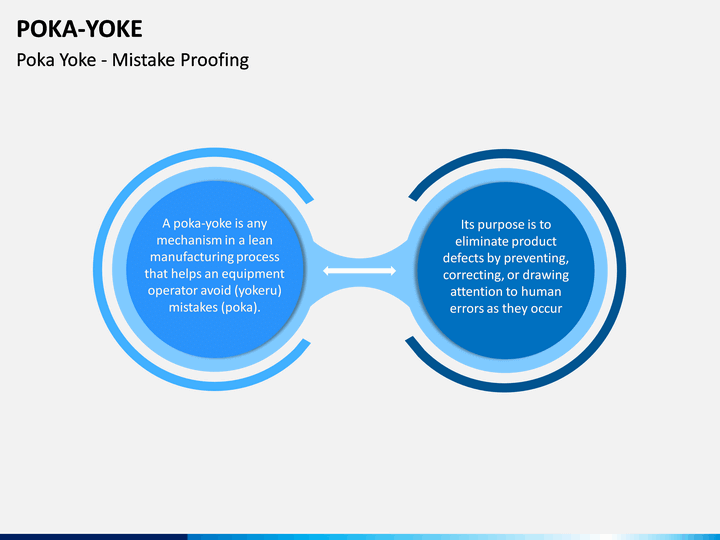 POKA-YOKE

Poka Yoke - Mistake Proofing

A poka-yoke is any mechanism in a lean manufacturing process that helps an equipment operator avoid (yokeru) mistakes (poka).

Its purpose is to eliminate product defects by preventing, correcting, or drawing attention to human errors as they occur